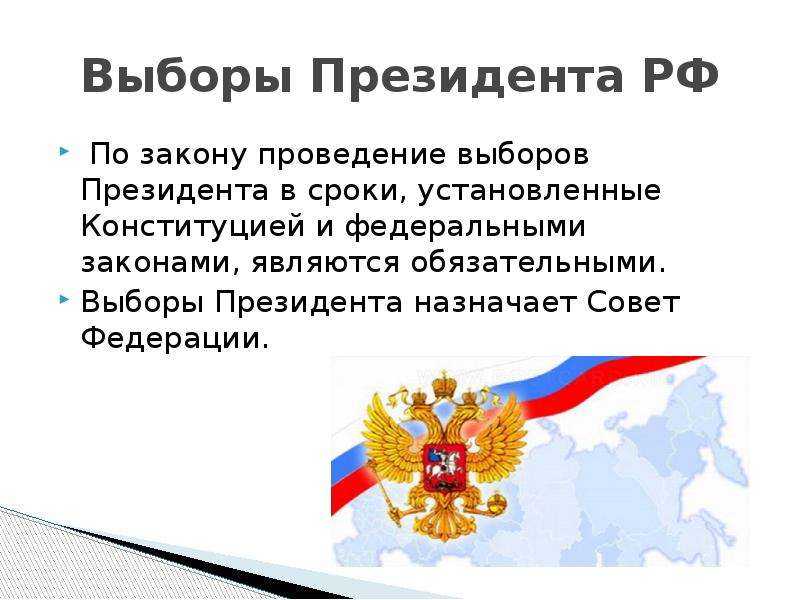 Выборы Президента РФ

По закону проведение выборов Президента в сроки, установленные Конституцией и федеральными законами, являются обязательными.

Выборы Президента назначает Совет Федерации.